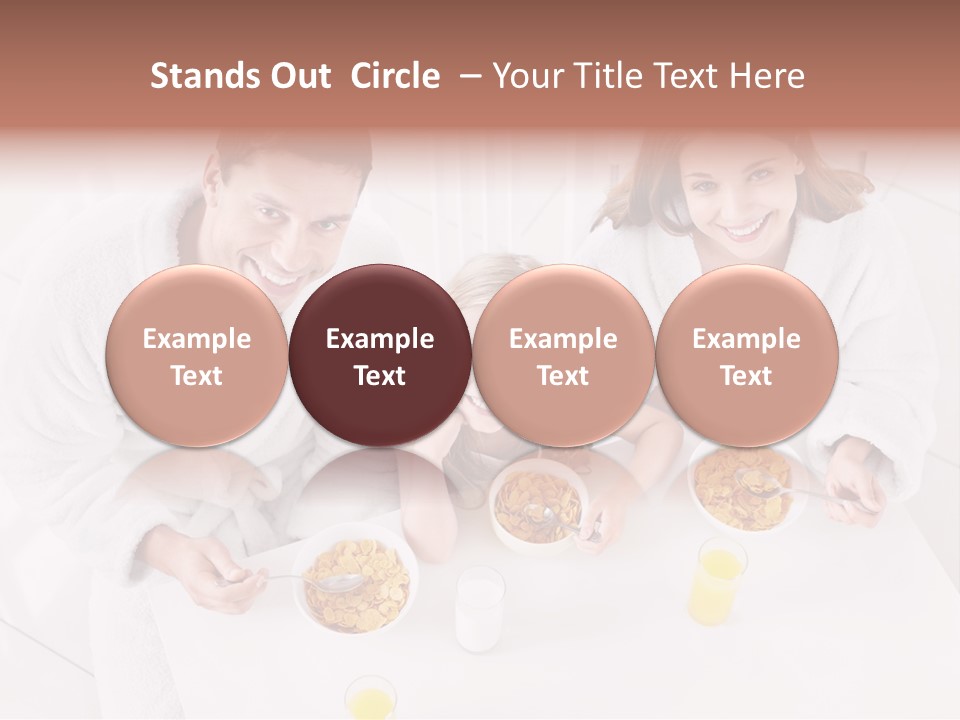 Stands Out Circle – Your Title Text Here

Example Text

Example Text

Example Text

Example Text